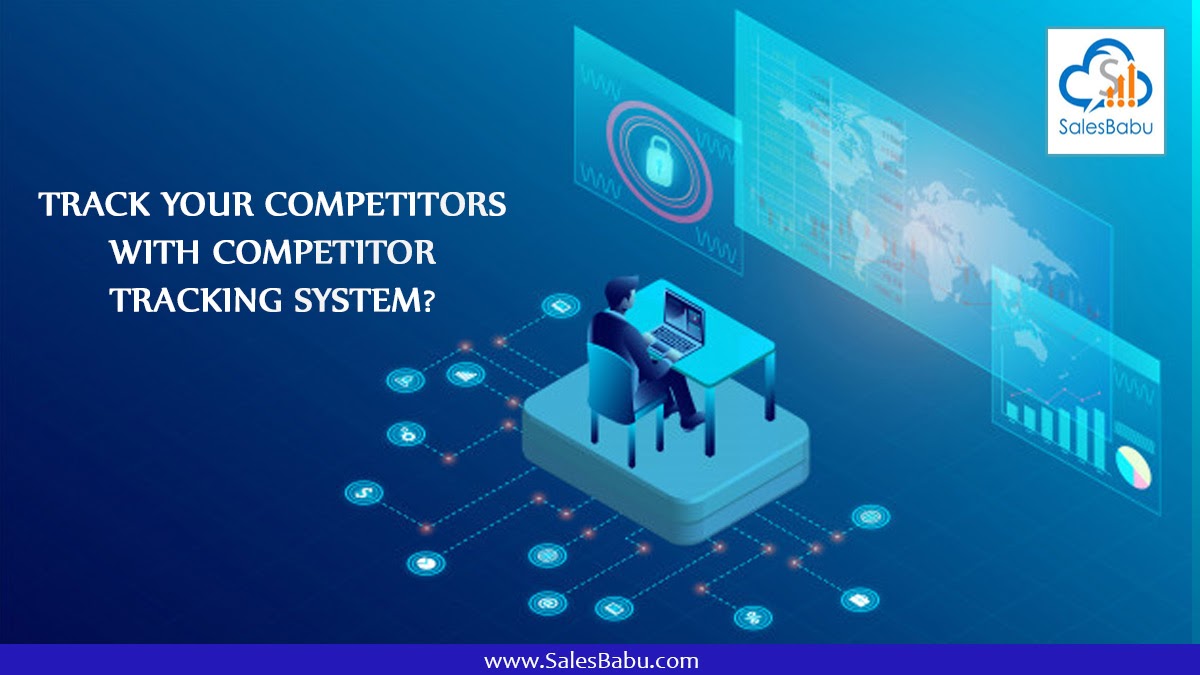 SalesBabu

TRACK YOUR COMPETITORS WITH COMPETITOR TRACKING SYSTEM?

www.SalesBabu.com